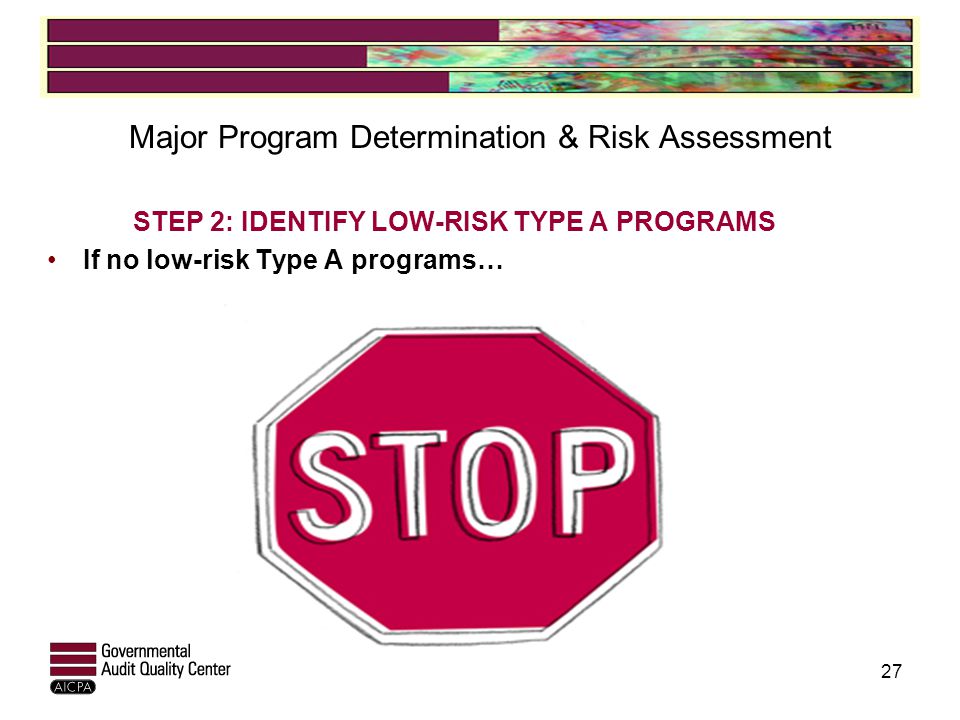 Major Program Determination & Risk Assessment

STEP 2: IDENTIFY LOW-RISK TYPE A PROGRAMS

• If no low-risk Type A programs…

STOP

Governmental
Audit Quality Center
AICPA

27